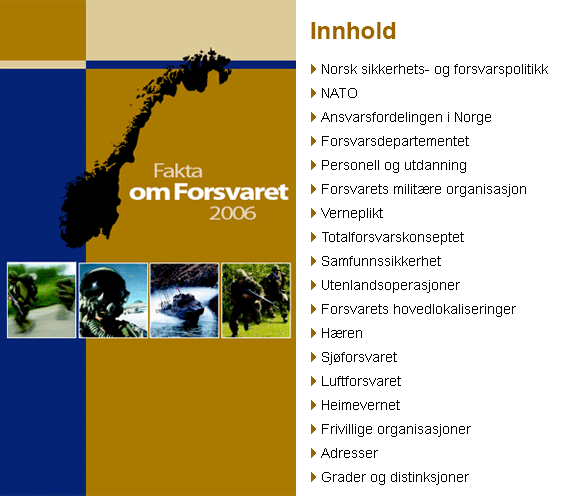 Fakta
om Forsvaret
2006

Innhold

Norsk sikkerhets- og forsvarspolitikk
NATO
Ansvarsfordelingen i Norge
Forsvarsdepartementet
Personell og utdanning
Forsvarets militære organisasjon
Verneplikt
Totalforsvarskonseptet
Samfunnssikkerhet
Utenlandsoperasjoner
Forsvarets hovedlokaliseringer
Hæren
Sjøforsvaret
Luftforsvaret
Heimevernet
Frivillige organisasjoner
Adresser
Grader og distinksjoner